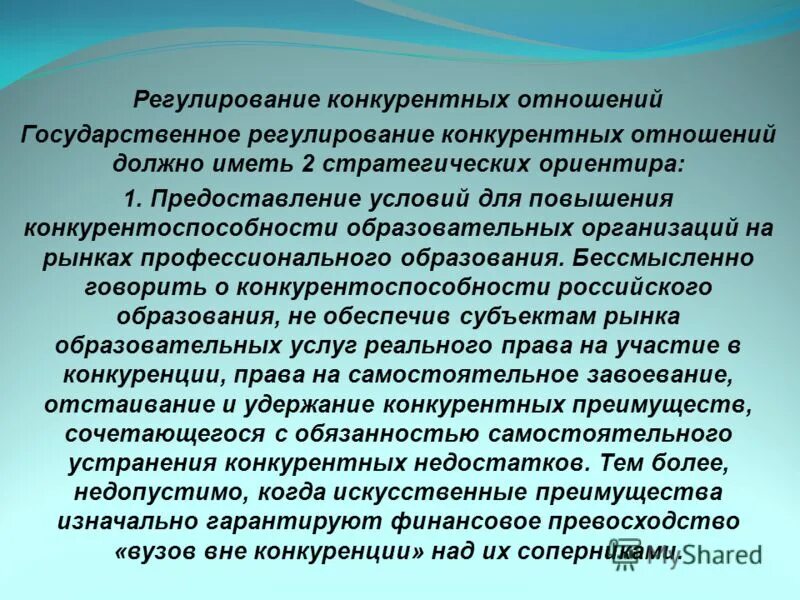 Регулирование конкурентных отношений

Государственное регулирование конкурентных отношений должно иметь 2 стратегических ориентира:

1. Предоставление условий для повышения конкурентоспособности образовательных организаций на рынках профессионального образования. Бессмысленно говорить о конкурентоспособности российского образования, не обеспечив субъектам рынка образовательных услуг реального права на участие в конкуренции, права на самостоятельное завоевание, отстаивание и удержание конкурентных преимуществ, сочетающегося с обязанностью самостоятельного устранения конкурентных недостатков. Тем более, недопустимо, когда искусственные преимущества изначально гарантируют финансовое превосходство «вузов вне конкуренции» над их соперниками.

MyShared